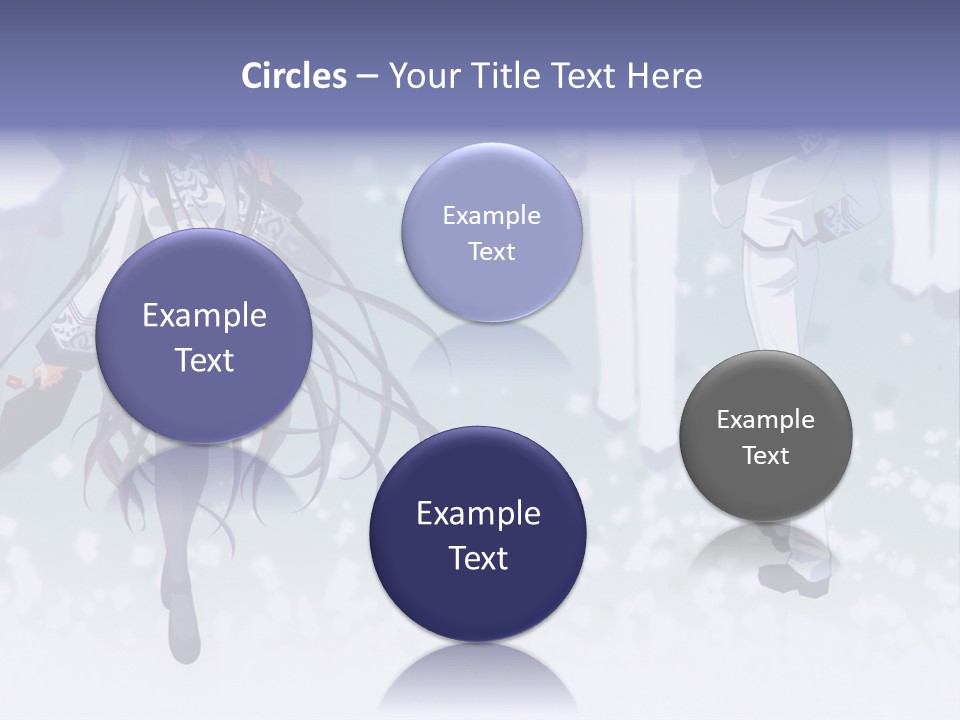 Circles – Your Title Text Here

Example Text

Example Text

Example Text

Example Text